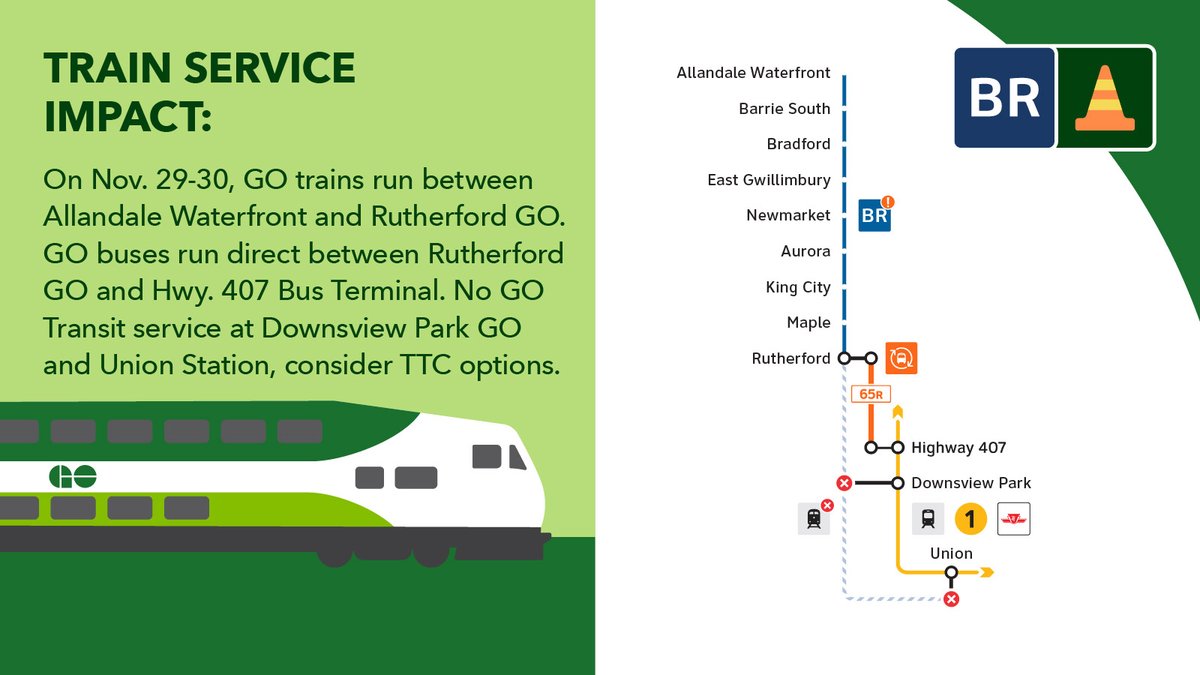 TRAIN SERVICE IMPACT:

On Nov. 29-30, GO trains run between Allandale Waterfront and Rutherford GO. GO buses run direct between Rutherford GO and Hwy. 407 Bus Terminal. No GO Transit service at Downsview Park GO and Union Station, consider TTC options.

GO

BR

Allandale Waterfront
Barrie South
Bradford
East Gwillimbury
Newmarket
BR
Aurora
King City
Maple
Rutherford
65R
Highway 407
Downsview Park
1
Union